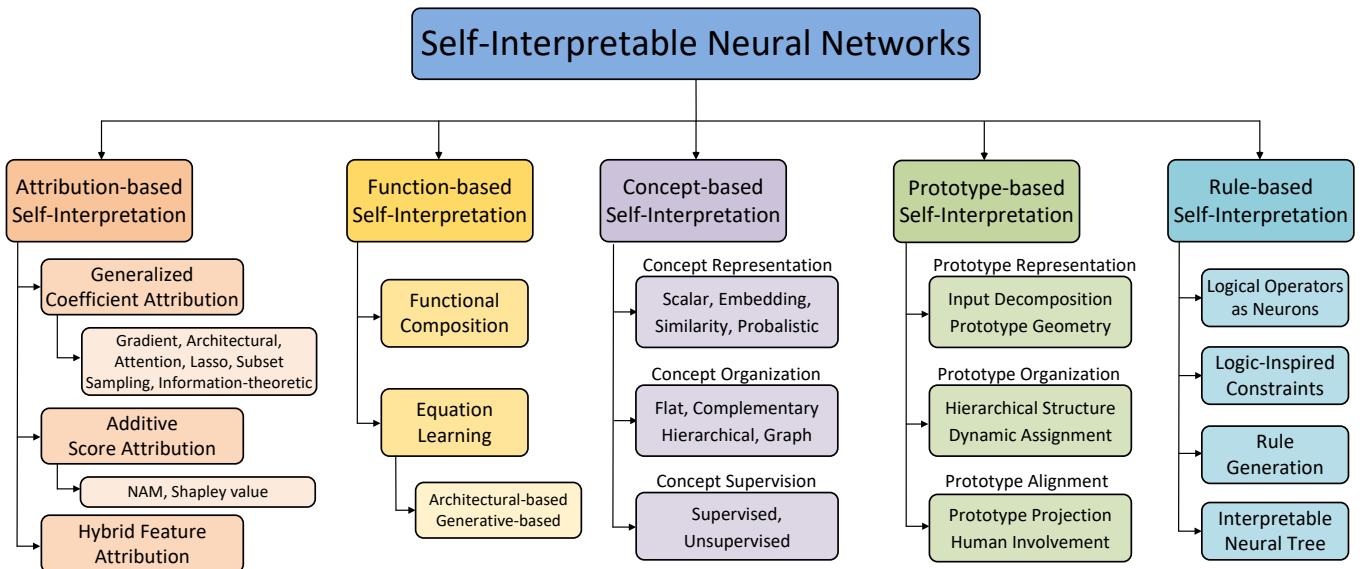 Self-Interpretable Neural Networks

Attribution-based Self-Interpretation

Generalized Coefficient Attribution

Gradient, Architectural, Attention, Lasso, Subset Sampling, Information-theoretic

Additive Score Attribution

NAM, Shapley value

Hybrid Feature Attribution

Function-based Self-Interpretation

Functional Composition

Equation Learning

Architectural-based Generative-based

Concept-based Self-Interpretation

Concept Representation

Scalar, Embedding, Similarity, Probalistic

Concept Organization

Flat, Complementary Hierarchical, Graph

Concept Supervision

Supervised, Unsupervised

Prototype-based Self-Interpretation

Prototype Representation

Input Decomposition Prototype Geometry

Prototype Organization

Hierarchical Structure Dynamic Assignment

Prototype Alignment

Prototype Projection Human Involvement

Rule-based Self-Interpretation

Logical Operators as Neurons

Logic-Inspired Constraints

Rule Generation

Interpretable Neural Tree